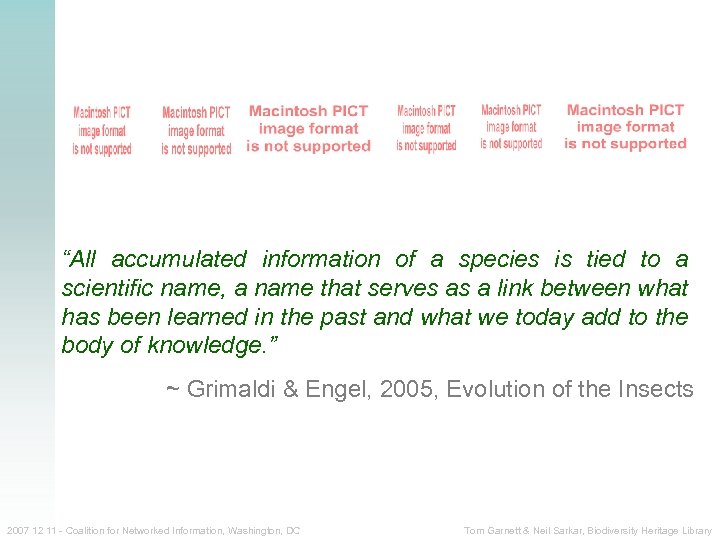 Macintosh PICT image format is not supported

Macintosh PICT image format is not supported

Macintosh PICT image format is not supported

Macintosh PICT image format is not supported

Macintosh PICT image format is not supported

Macintosh PICT image format is not supported

"All accumulated information of a species is tied to a scientific name, a name that serves as a link between what has been learned in the past and what we today add to the body of knowledge."

~ Grimaldi & Engel, 2005, Evolution of the Insects

2007 12 11 - Coalition for Networked Information, Washington, DC

Tom Garnett & Neil Sarkar, Biodiversity Heritage Library